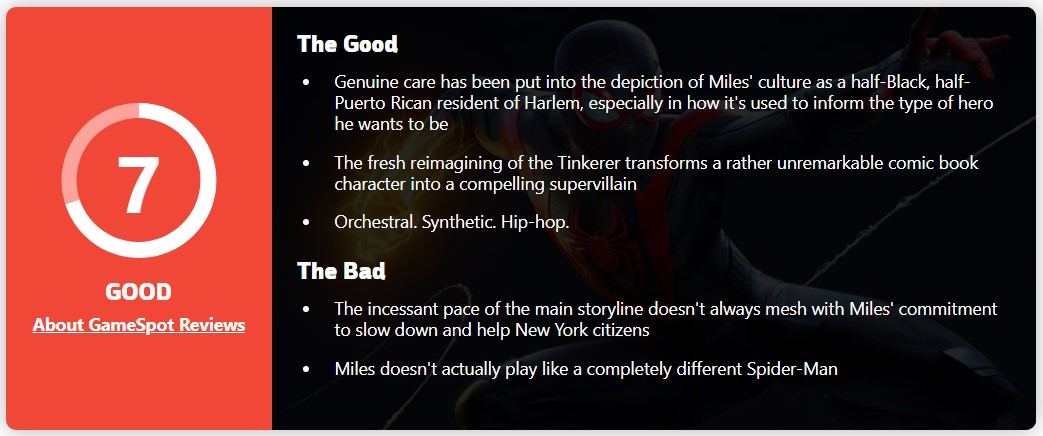 7

GOOD

About GameSpot Reviews

The Good

- Genuine care has been put into the depiction of Miles' culture as a half-Black, half-Puerto Rican resident of Harlem, especially in how it's used to inform the type of hero he wants to be
- The fresh reimagining of the Tinkerer transforms a rather unremarkable comic book character into a compelling supervillain
- Orchestral. Synthetic. Hip-hop.

The Bad

- The incessant pace of the main storyline doesn't always mesh with Miles' commitment to slow down and help New York citizens
- Miles doesn't actually play like a completely different Spider-Man